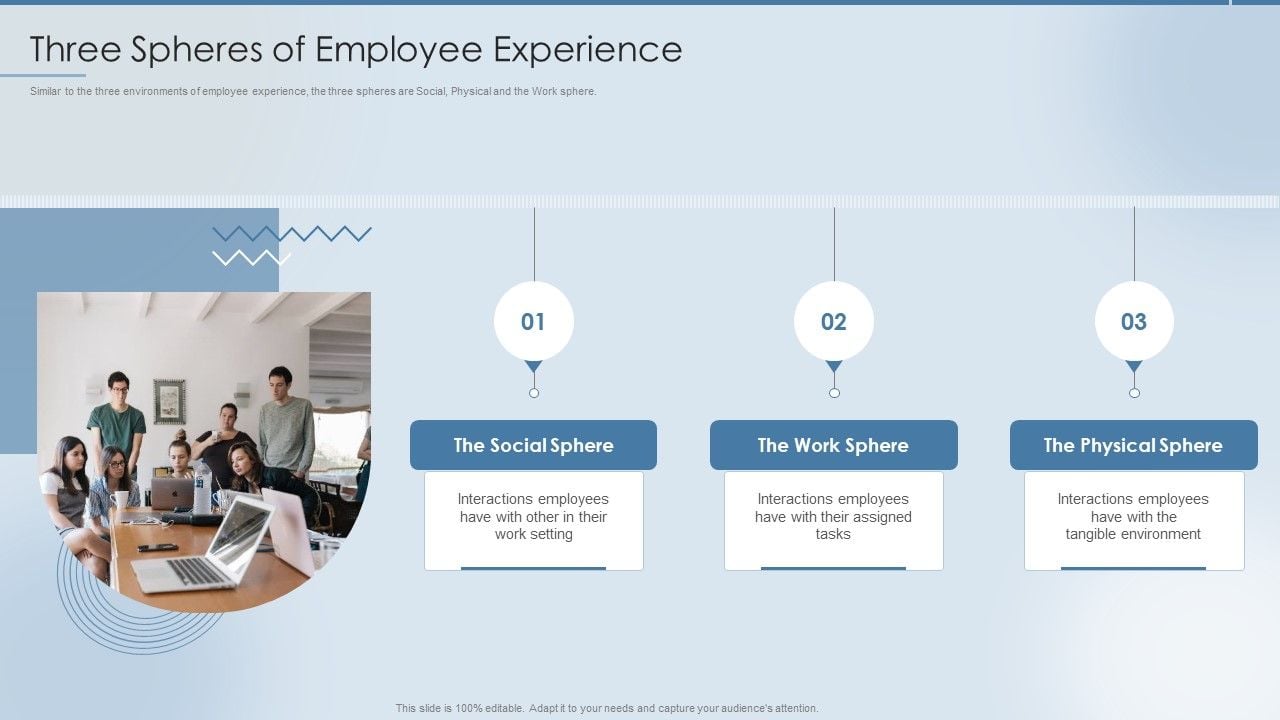 Three Spheres of Employee Experience

Similar to the three environments of employee experience, the three spheres are Social, Physical and the Work sphere.

01

The Social Sphere

Interactions employees have with other in their work setting

02

The Work Sphere

Interactions employees have with their assigned tasks

03

The Physical Sphere

Interactions employees have with the tangible environment

This slide is 100% editable. Adapt it to your needs and capture your audience's attention.